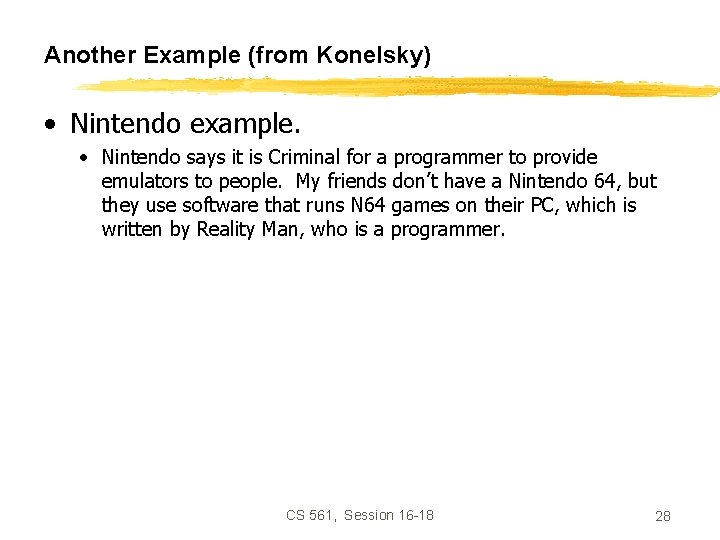 Another Example (from Konelsky)

• Nintendo example.

• Nintendo says it is Criminal for a programmer to provide emulators to people. My friends don't have a Nintendo 64, but they use software that runs N64 games on their PC, which is written by Reality Man, who is a programmer.

CS 561, Session 16-18

28